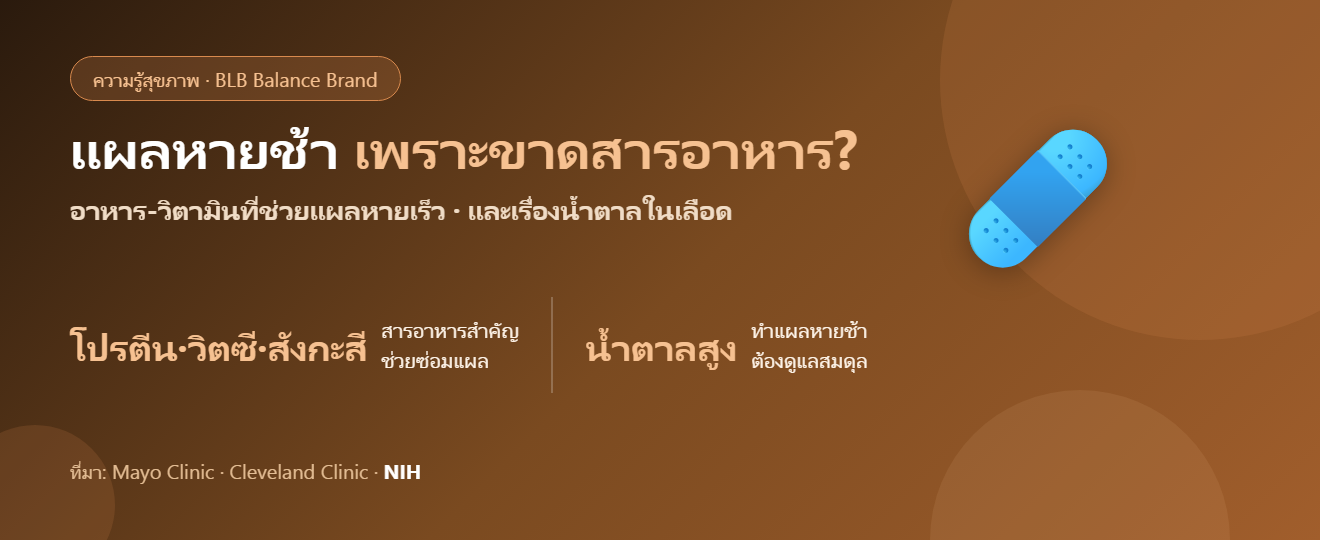 ความรู้สุขภาพ · BLB Balance Brand

แผลหายช้า เพราะขาดสารอาหาร?

อาหาร-วิตามินที่ช่วยแผลหายเร็ว · และเรื่องน้ำตาลในเลือด

โปรตีน·วิตซี·สังกะสี สารอาหารสำคัญ ช่วยซ่อมแผล

น้ำตาลสูง ทำแผลหายช้า ต้องดูแลสมดุล

ที่มา: Mayo Clinic · Cleveland Clinic · NIH